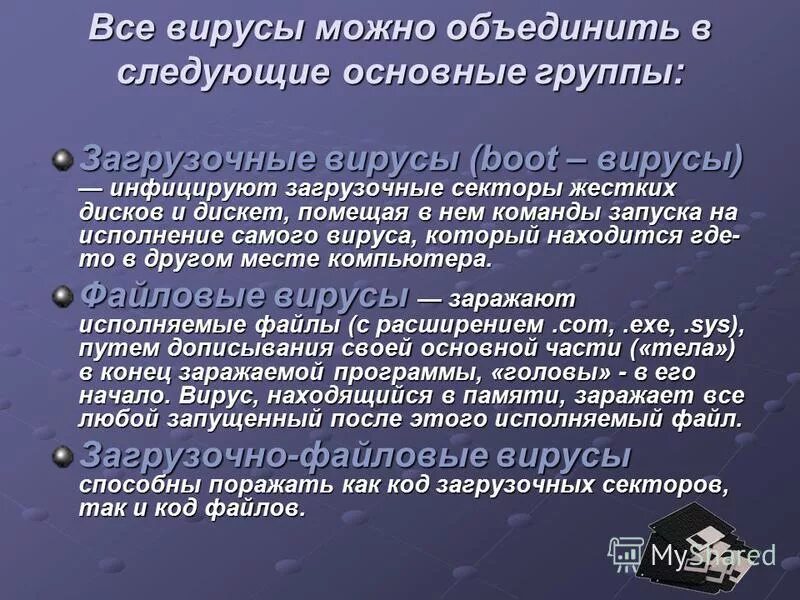 Все вирусы можно объединить в следующие основные группы:

Загрузочные вирусы (boot – вирусы) — инфицируют загрузочные секторы жестких дисков и дискет, помещая в нем команды запуска на исполнение самого вируса, который находится где-то в другом месте компьютера.

Файловые вирусы — заражают исполняемые файлы (с расширением .com, .exe, .sys), путем дописывания своей основной части («тела») в конец заражаемой программы, «головы» - в его начало. Вирус, находящийся в памяти, заражает все любой запущенный после этого исполняемый файл.

Загрузочно-файловые вирусы способны поражать как код загрузочных секторов, так и код файлов.

MyShared